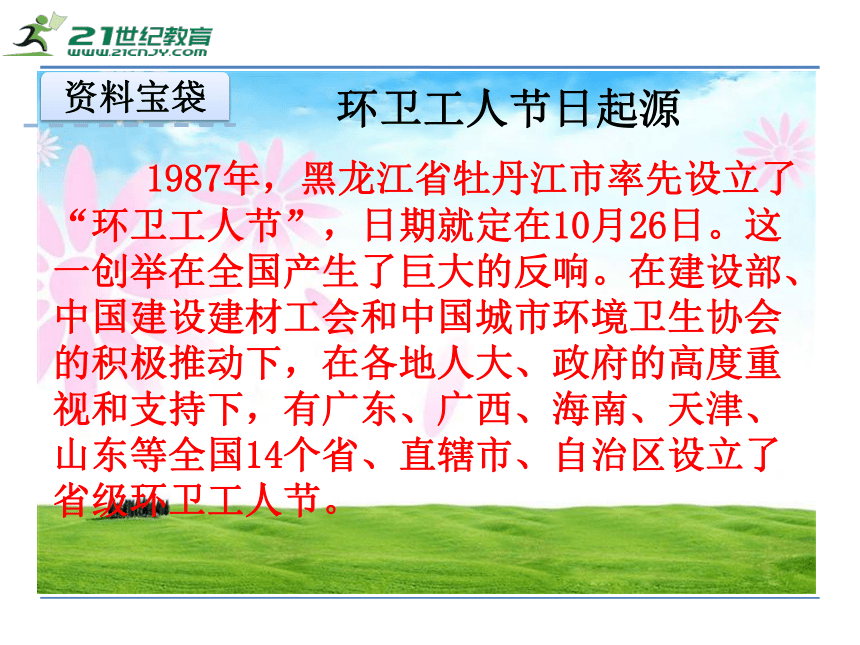 21世纪教育
www.21cnjy.com

资料宝袋

环卫工人节日起源

1987年，黑龙江省牡丹江市率先设立了“环卫工人节”，日期就定在10月26日。这一创举在全国产生了巨大的反响。在建设部、中国建设建材工会和中国城市环境卫生协会的积极推动下，在各地人大、政府的高度重视和支持下，有广东、广西、海南、天津、山东等全国14个省、直辖市、自治区设立了省级环卫工人节。